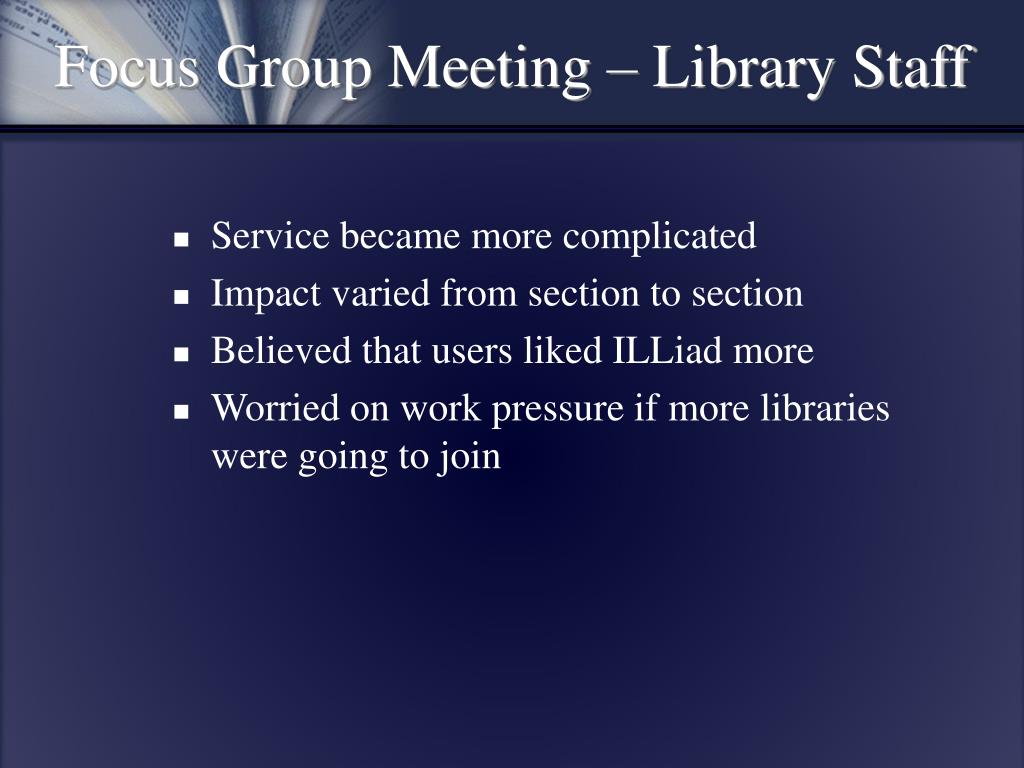 Focus Group Meeting – Library Staff

- Service became more complicated
- Impact varied from section to section
- Believed that users liked ILLiad more
- Worried on work pressure if more libraries were going to join